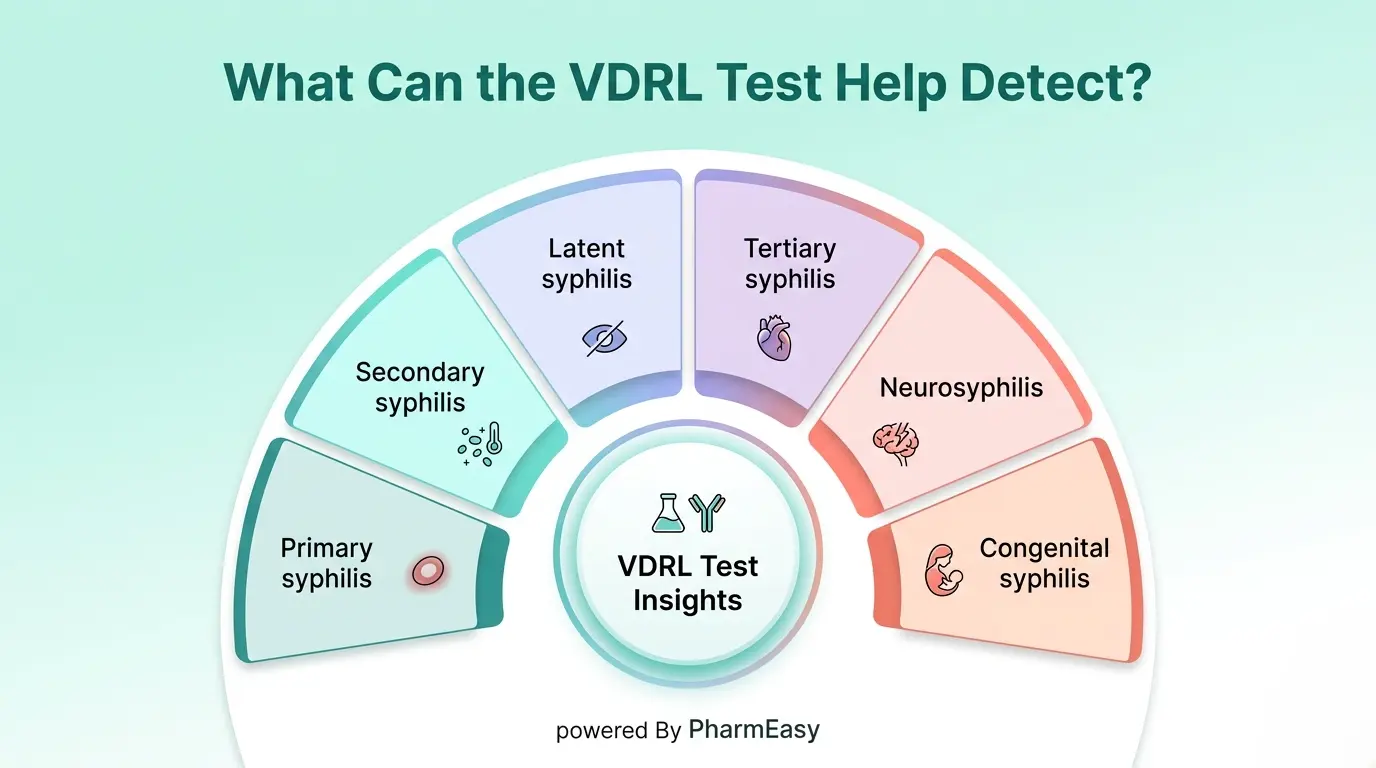 What Can the VDRL Test Help Detect?

Primary syphilis

Secondary syphilis

Latent syphilis

Tertiary syphilis

Neurosyphilis

Congenital syphilis

VDRL Test Insights

powered By PharmEasy